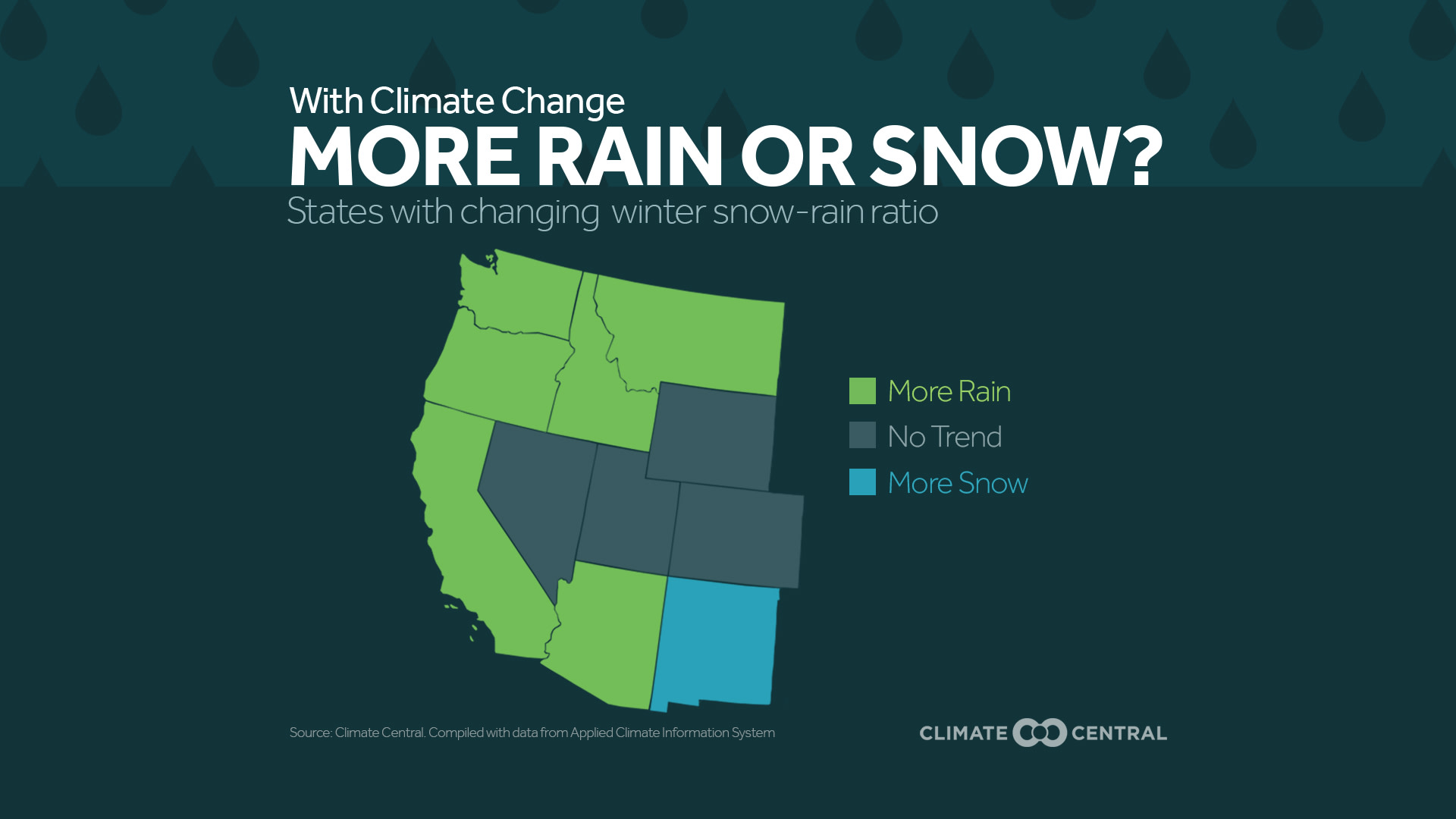 With Climate Change
MORE RAIN OR SNOW?
States with changing winter snow-rain ratio

More Rain
No Trend
More Snow

Source: Climate Central. Compiled with data from Applied Climate Information System

CLIMATE CENTRAL